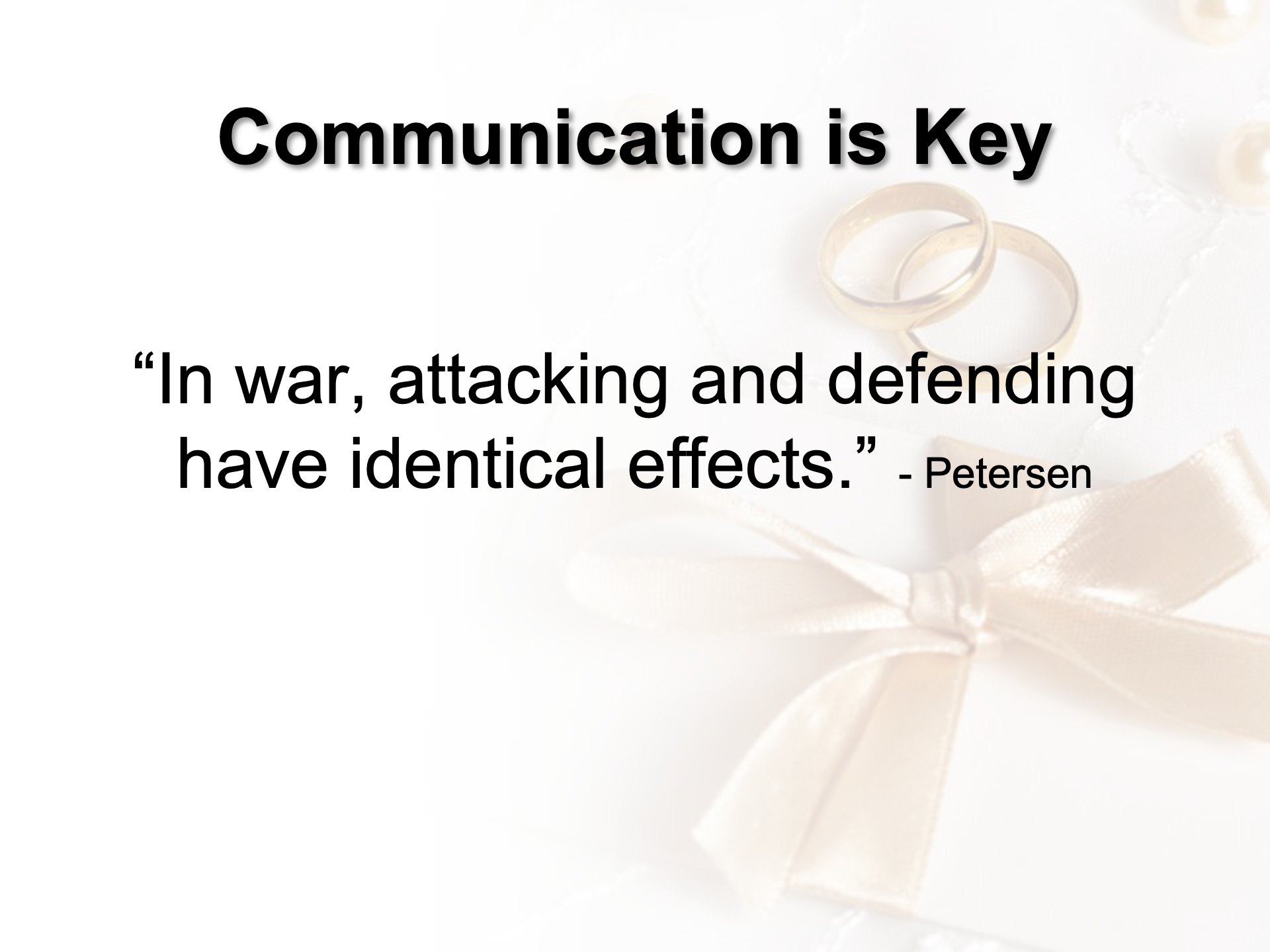 Communication is Key

“In war, attacking and defending have identical effects.” - Petersen